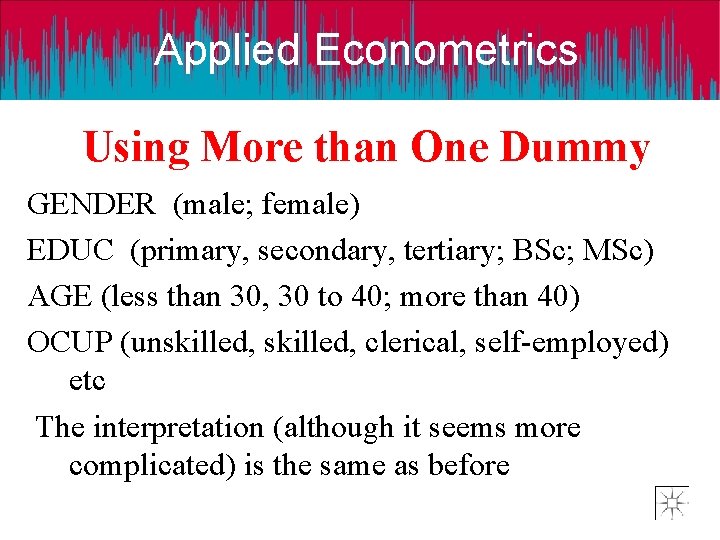 Applied Econometrics

Using More than One Dummy

GENDER (male; female)

EDUC (primary, secondary, tertiary; BSc; MSc)

AGE (less than 30, 30 to 40; more than 40)

OCUP (unskilled, skilled, clerical, self-employed) etc

The interpretation (although it seems more complicated) is the same as before